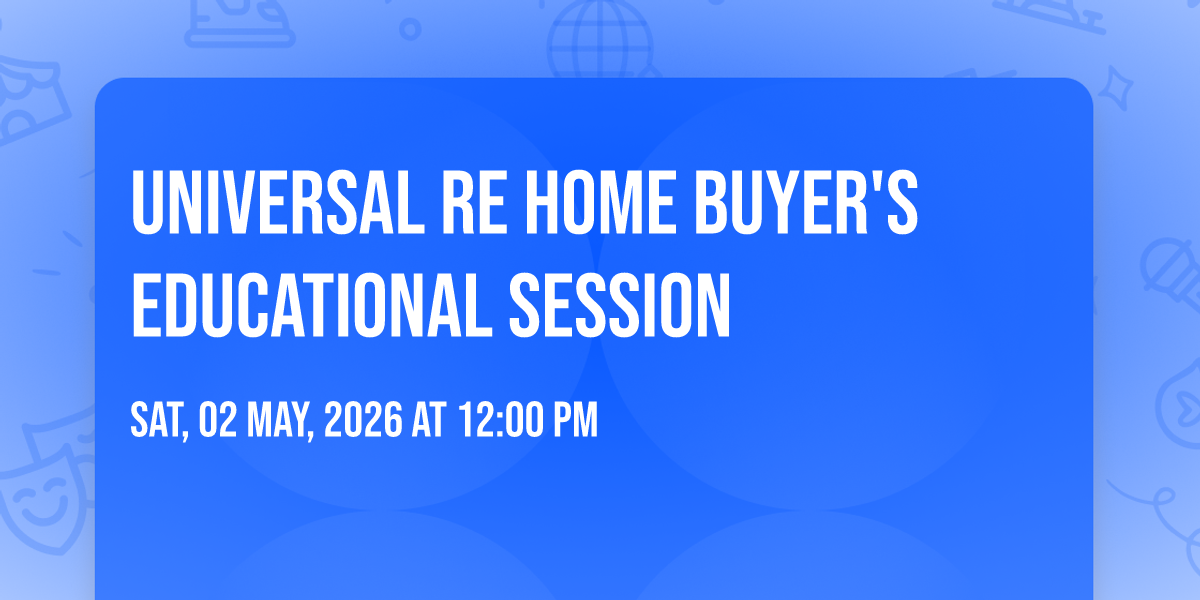 UNIVERSAL RE HOME BUYER'S EDUCATIONAL SESSION

SAT, 02 MAY, 2026 AT 12:00 PM